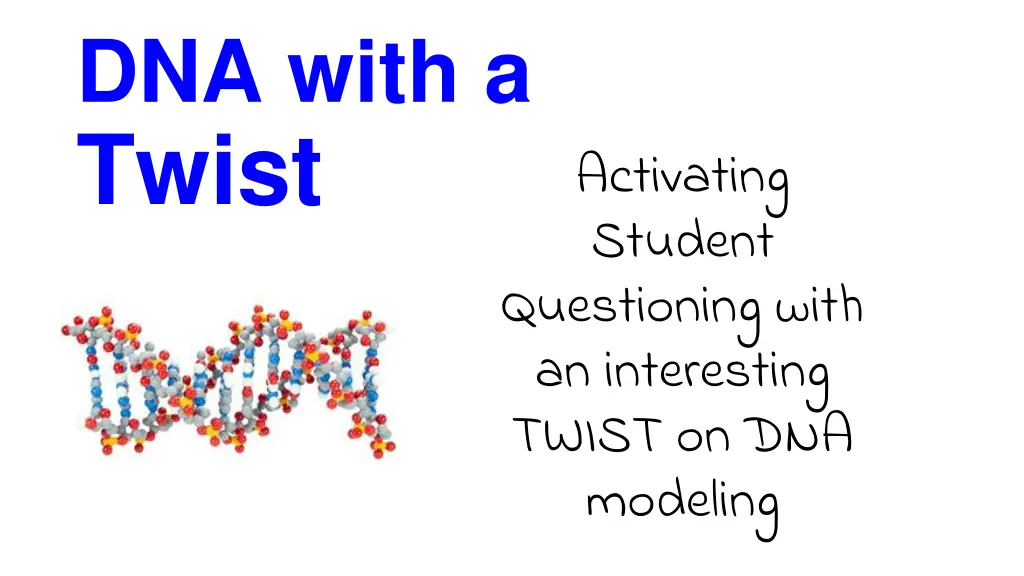 DNA with a Twist

Activating Student Questioning with an interesting TWIST on DNA modeling